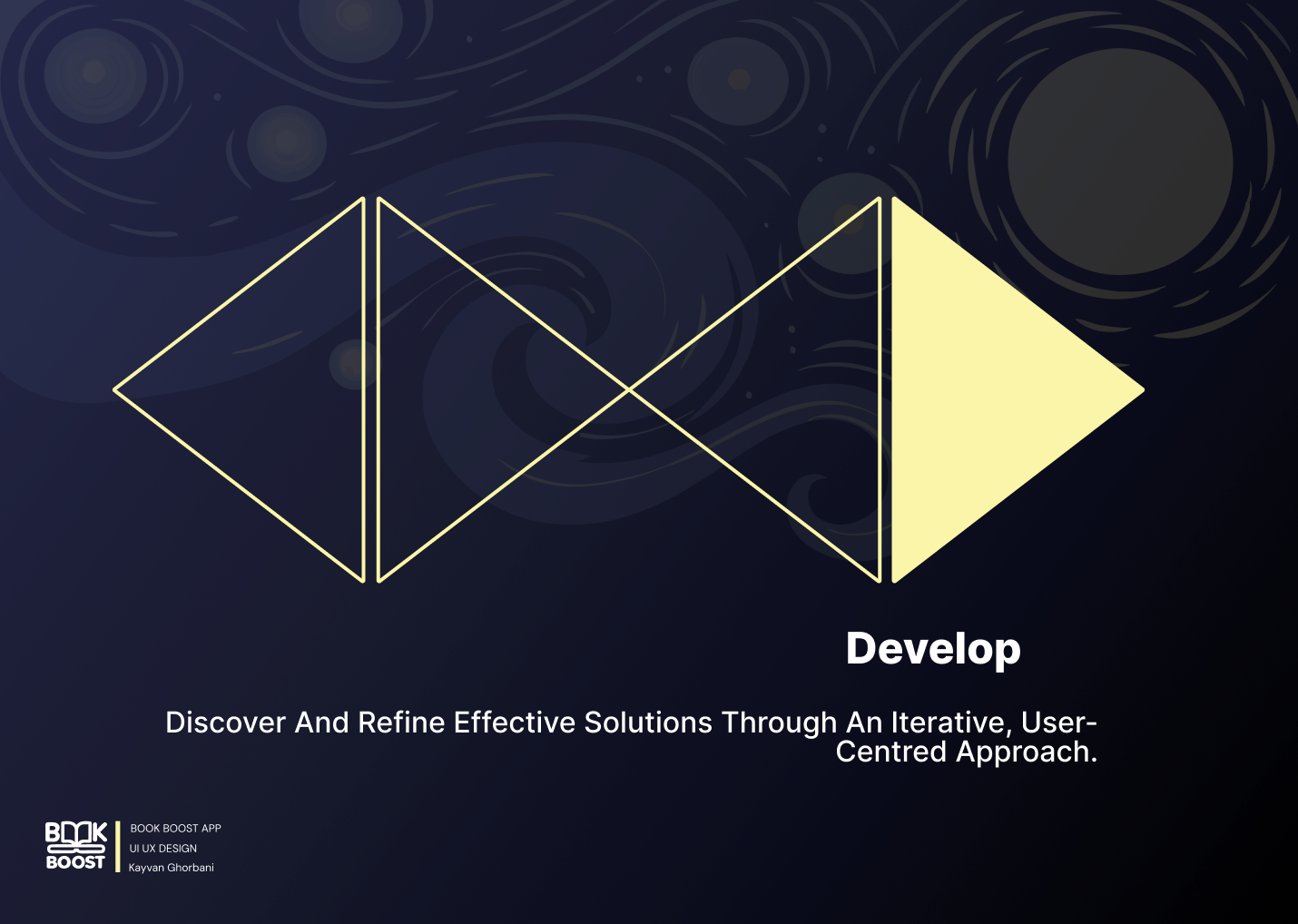 Develop

Discover And Refine Effective Solutions Through An Iterative, User-Centred Approach.

BOOK BOOST

BOOK BOOST APP
UI UX DESIGN
Kayvan Ghorbani